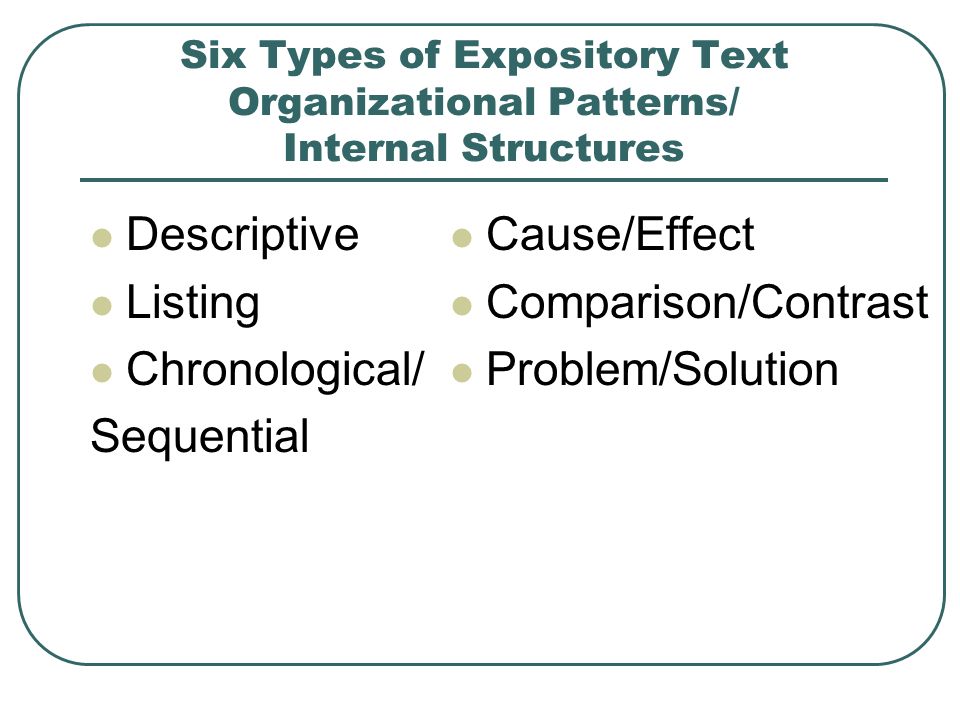 Six Types of Expository Text Organizational Patterns/ Internal Structures

- Descriptive
- Listing
- Chronological/ Sequential

- Cause/Effect
- Comparison/Contrast
- Problem/Solution